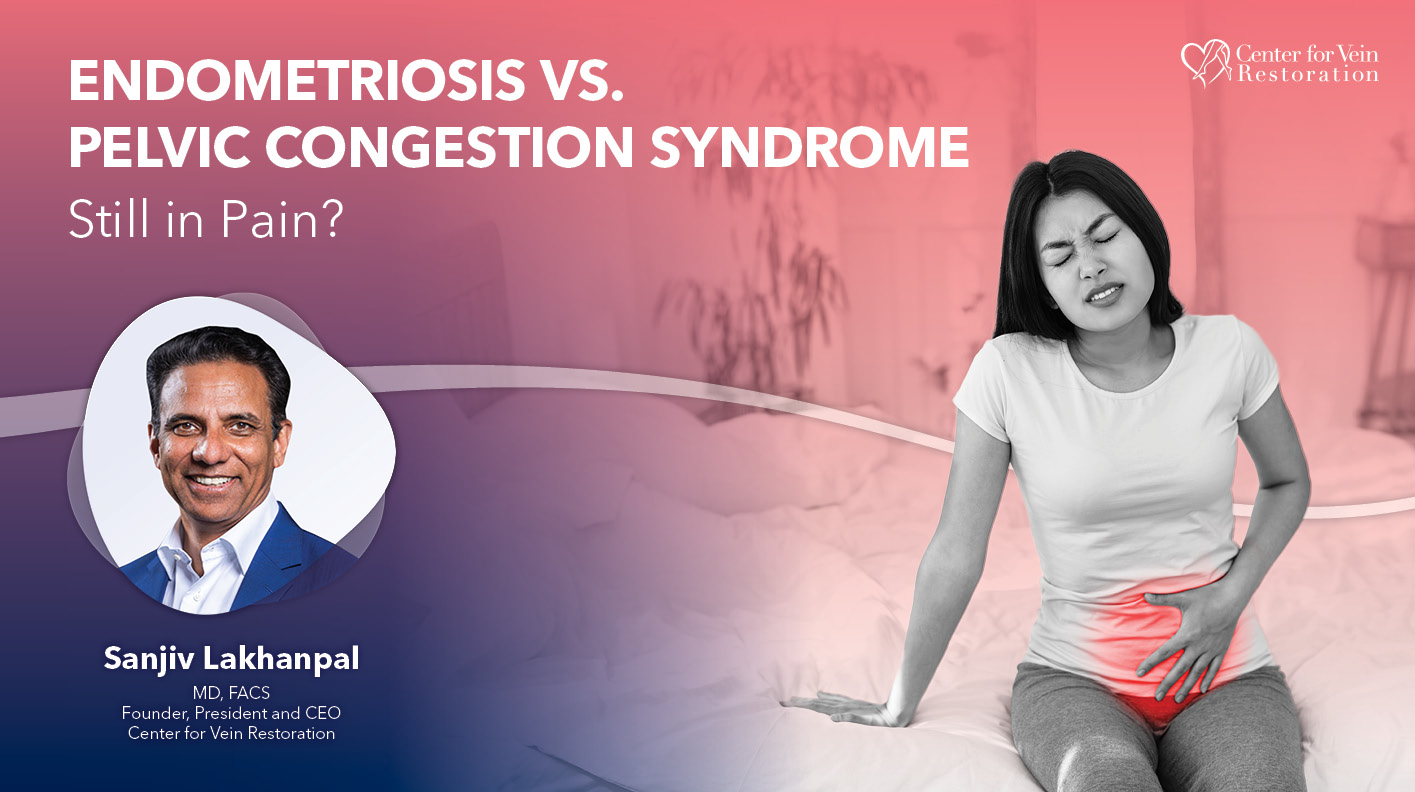 ENDOMETRIOSIS VS.
PELVIC CONGESTION SYNDROME
Still in Pain?

Center for Vein Restoration

Sanjiv Lakhanpal
MD, FACS
Founder, President and CEO
Center for Vein Restoration